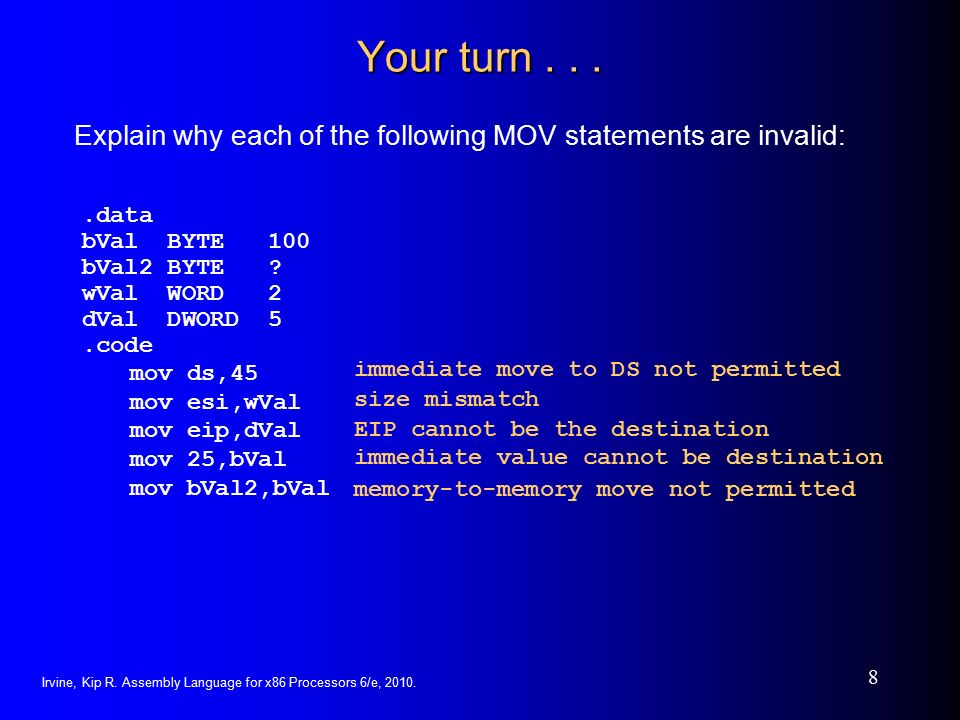 Your turn . . .

Explain why each of the following MOV statements are invalid:

.data
bVal BYTE 100
bVal2 BYTE ?
wVal WORD 2
dVal DWORD 5
.code
mov ds,45 immediate move to DS not permitted
mov esi,wVal size mismatch
mov eip,dVal EIP cannot be the destination
mov 25,bVal immediate value cannot be destination
mov bVal2,bVal memory-to-memory move not permitted

Irvine, Kip R. Assembly Language for x86 Processors 6/e, 2010.

8